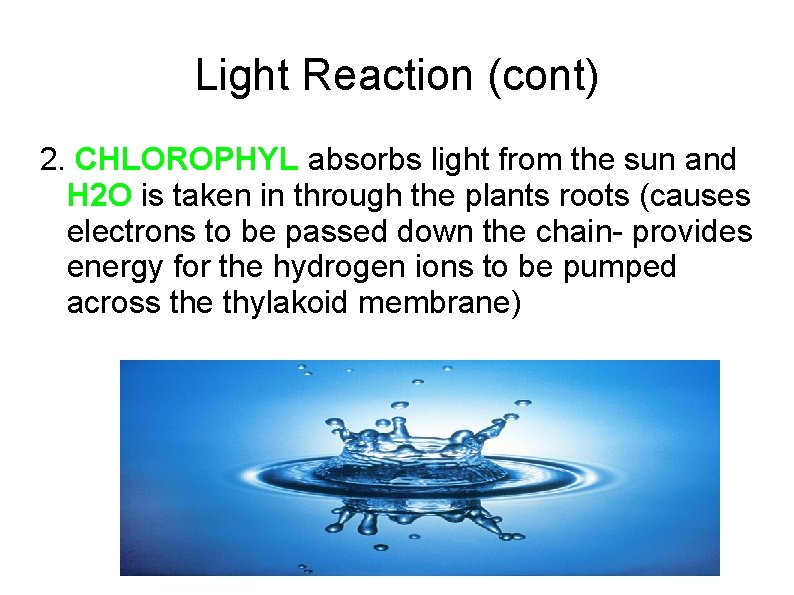 Light Reaction (cont)

2. CHLOROPHYL absorbs light from the sun and H2O is taken in through the plants roots (causes electrons to be passed down the chain- provides energy for the hydrogen ions to be pumped across the thylakoid membrane)